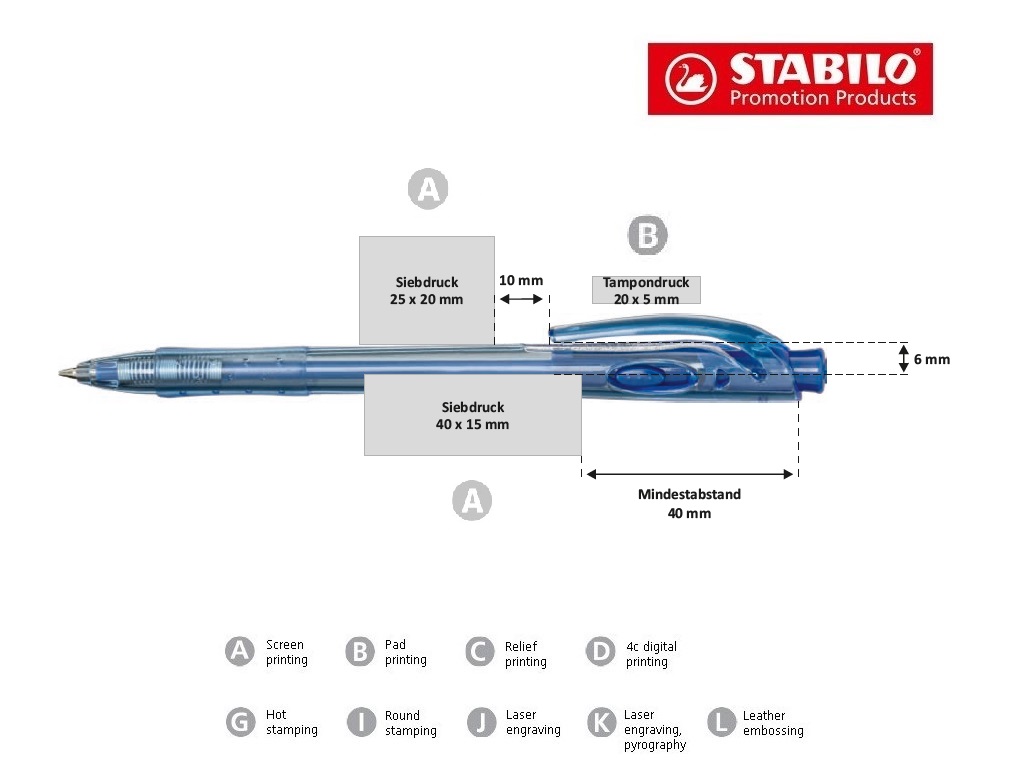 STABILO®
Promotion Products

A

B

Siebdruck
25 x 20 mm

10 mm

Tampondruck
20 x 5 mm

6 mm

Siebdruck
40 x 15 mm

A

Mindestabstand
40 mm

A Screen printing

B Pad printing

C Relief printing

D 4c digital printing

G Hot stamping

I Round stamping

J Laser engraving

K Laser engraving, pyrography

L Leather embossing